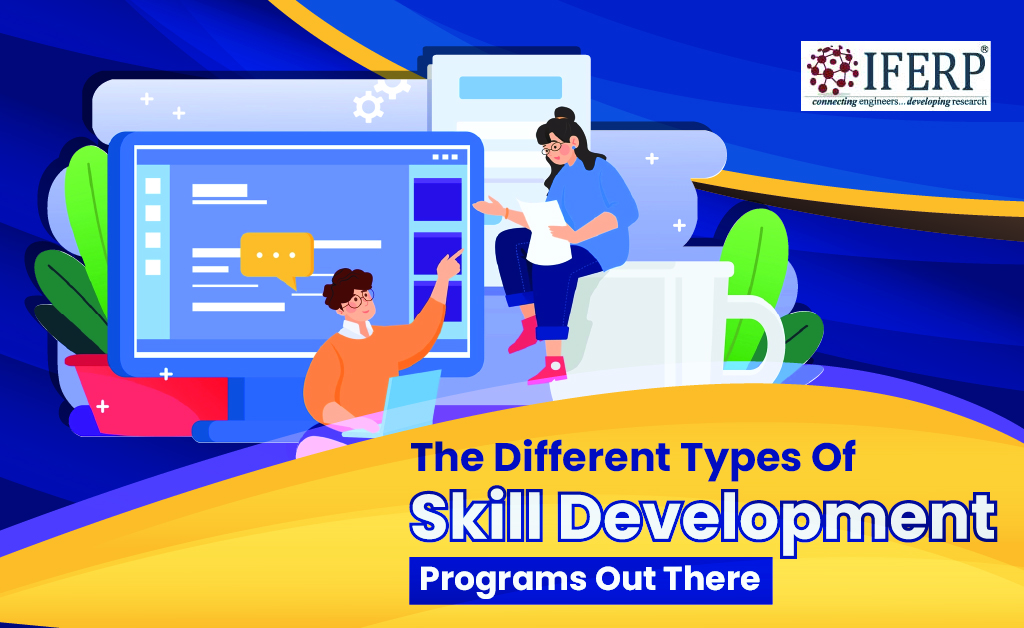 IFERP®
connecting engineers...developing research

The Different Types Of
Skill Development
Programs Out There